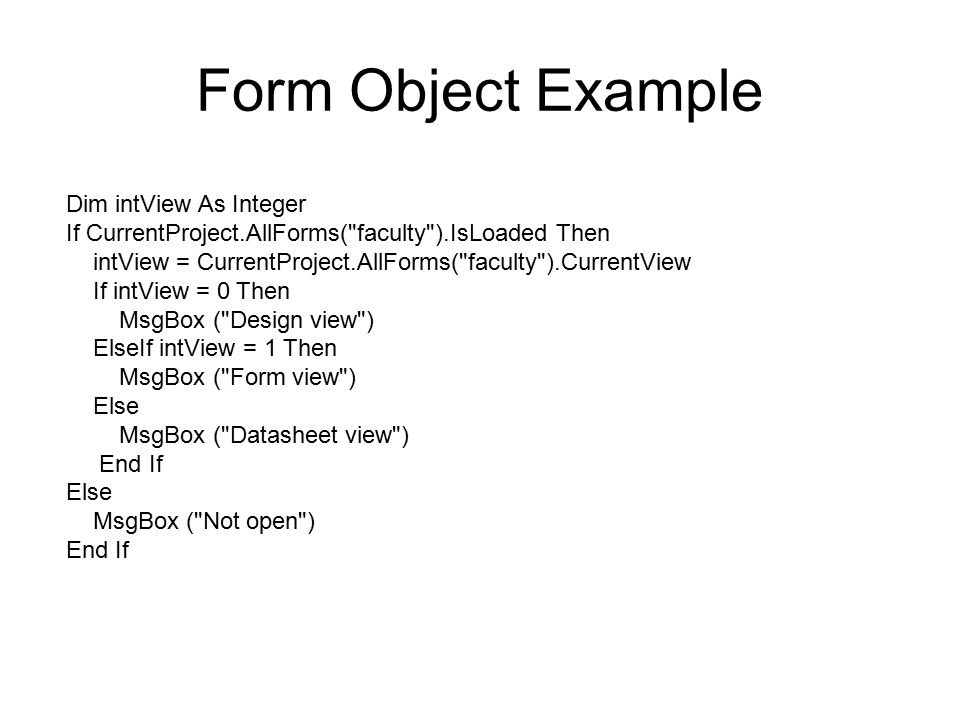 Form Object Example

Dim intView As Integer
If CurrentProject.AllForms("faculty").IsLoaded Then
    intView = CurrentProject.AllForms("faculty").CurrentView
    If intView = 0 Then
        MsgBox ("Design view")
    ElseIf intView = 1 Then
        MsgBox ("Form view")
    Else
        MsgBox ("Datasheet view")
     End If
Else
    MsgBox ("Not open")
End If